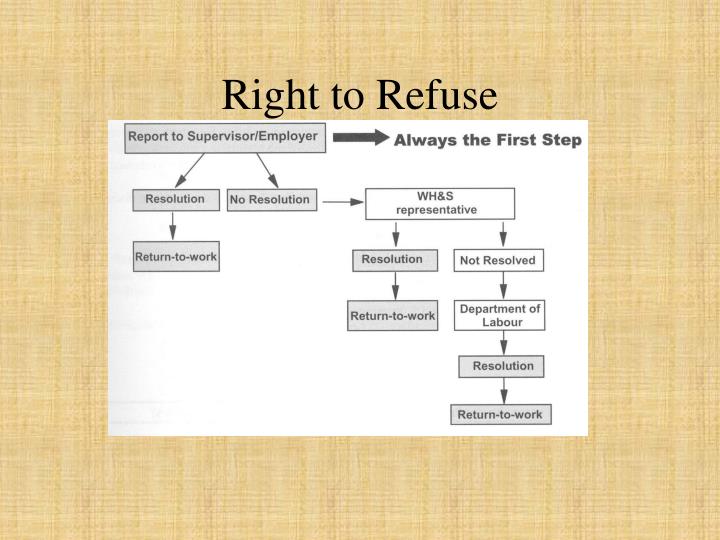 Right to Refuse

Report to Supervisor/Employer

Always the First Step

Resolution

No Resolution

WH&S representative

Return-to-work

Resolution

Not Resolved

Return-to-work

Department of Labour

Resolution

Return-to-work